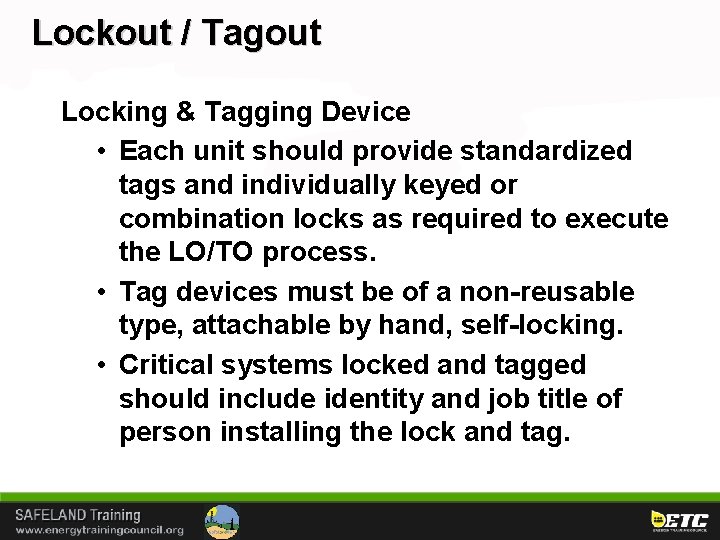 Lockout / Tagout

Locking & Tagging Device

• Each unit should provide standardized tags and individually keyed or combination locks as required to execute the LO/TO process.

• Tag devices must be of a non-reusable type, attachable by hand, self-locking.

• Critical systems locked and tagged should include identity and job title of person installing the lock and tag.

SAFELAND Training
www.energytrainingcouncil.org

ETC